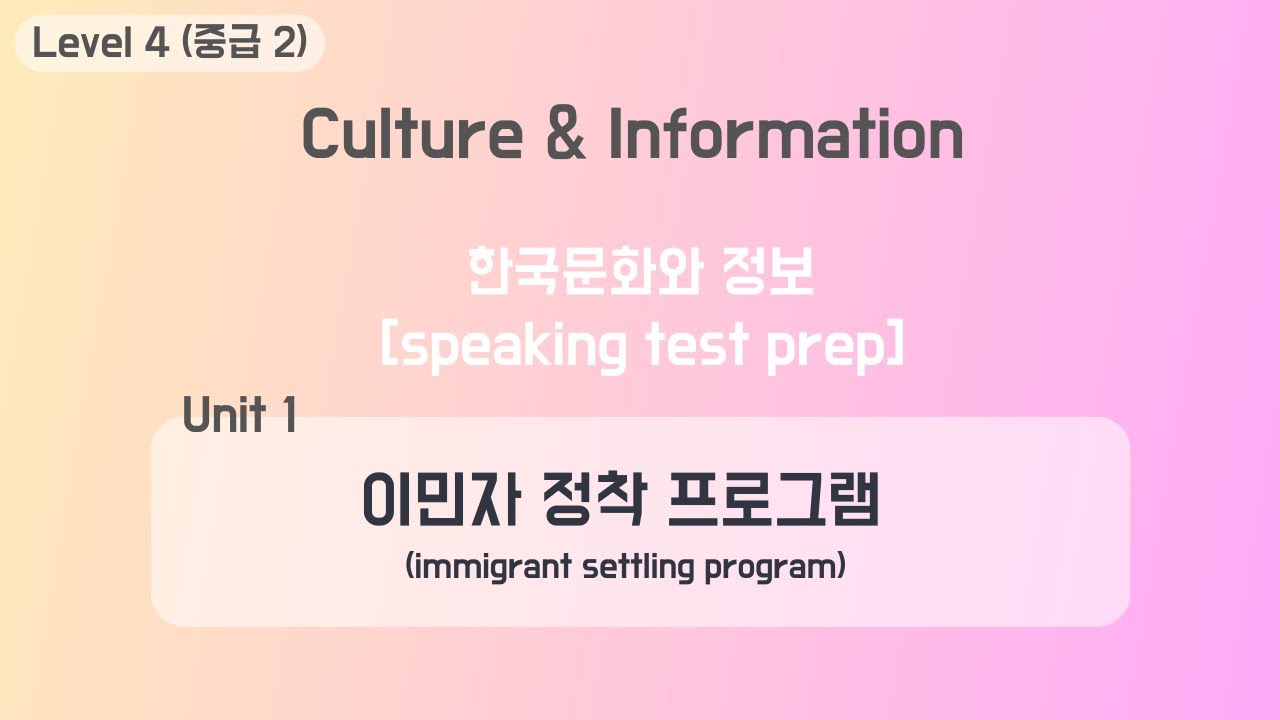 Level 4 (중급 2)

Culture & Information

한국문화와 정보
[speaking test prep]

Unit 1

이민자 정착 프로그램
(immigrant settling program)